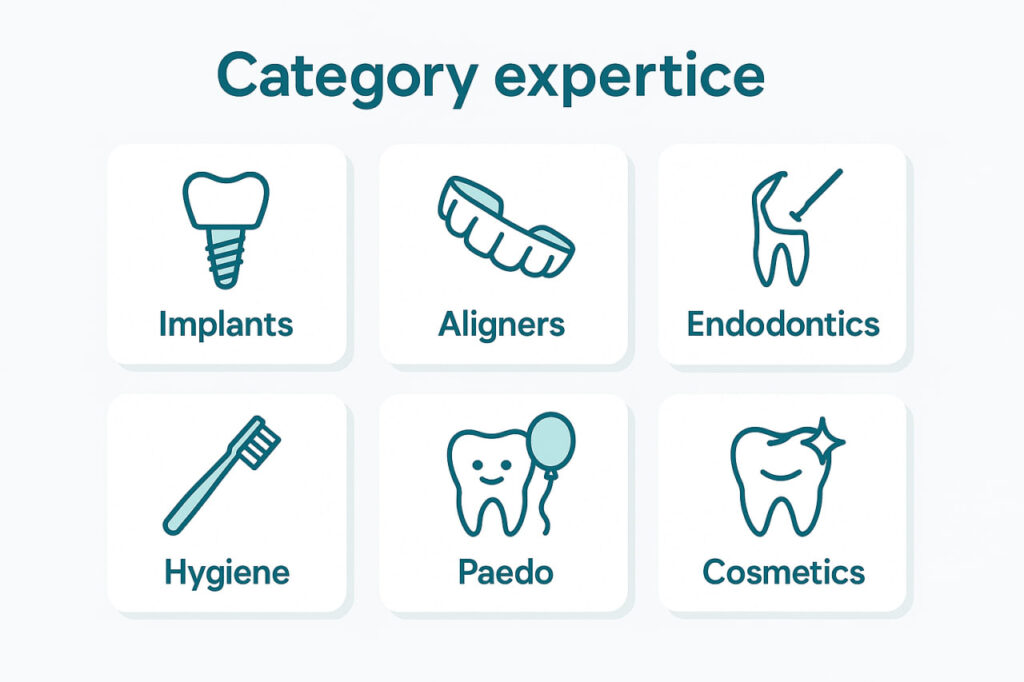 Category expertice

Implants

Aligners

Endodontics

Hygiene

Paedo

Cosmetics